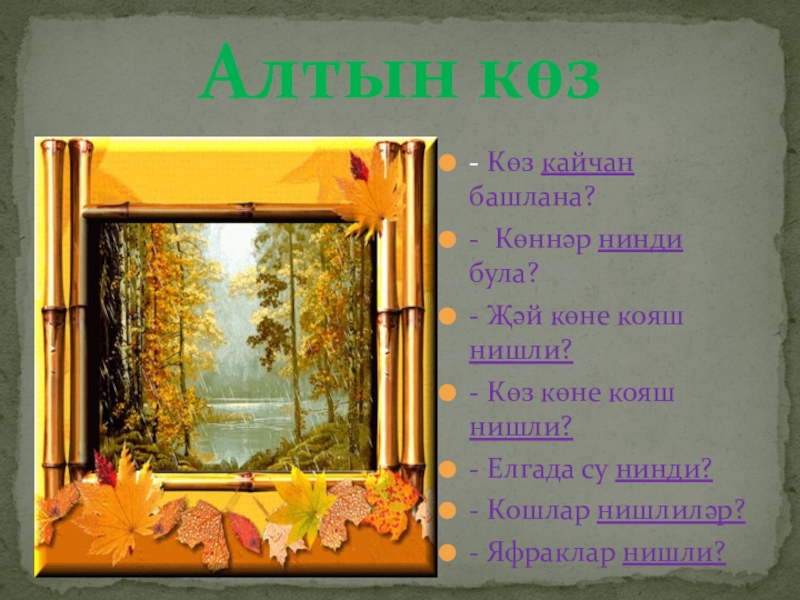 Алтын көз

- Көз кайчан башлана?

- Көннәр нинди була?

- Җәй көне кояш нишли?

- Көз көне кояш нишли?

- Елгада су нинди?

- Кошлар нишлиләр?

- Яфраклар нишли?